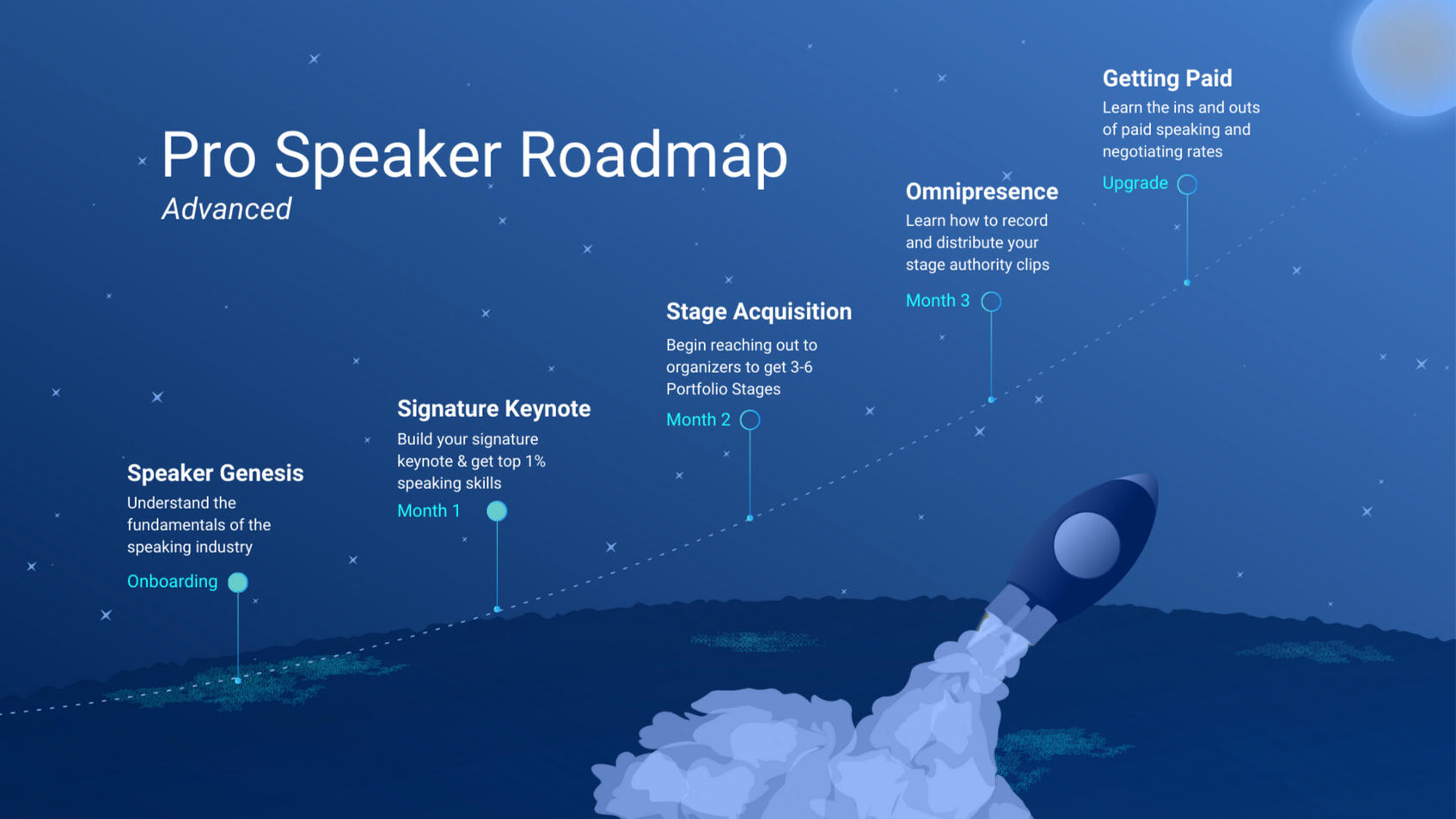 Pro Speaker Roadmap
Advanced

Speaker Genesis
Understand the fundamentals of the speaking industry
Onboarding

Signature Keynote
Build your signature keynote & get top 1% speaking skills
Month 1

Stage Acquisition
Begin reaching out to organizers to get 3-6 Portfolio Stages
Month 2

Omnipresence
Learn how to record and distribute your stage authority clips
Month 3

Getting Paid
Learn the ins and outs of paid speaking and negotiating rates
Upgrade